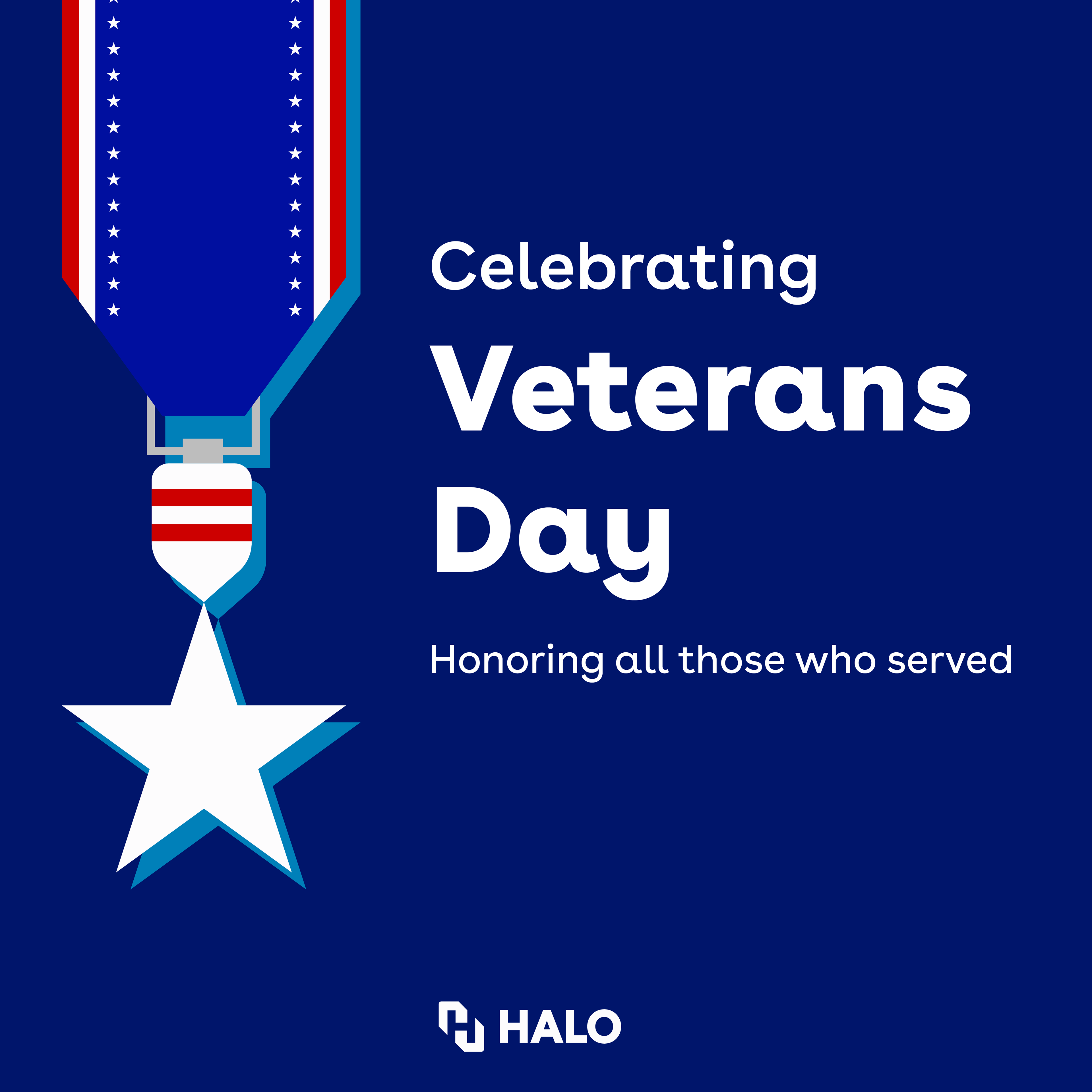 Celebrating

Veterans Day

Honoring all those who served

HALO